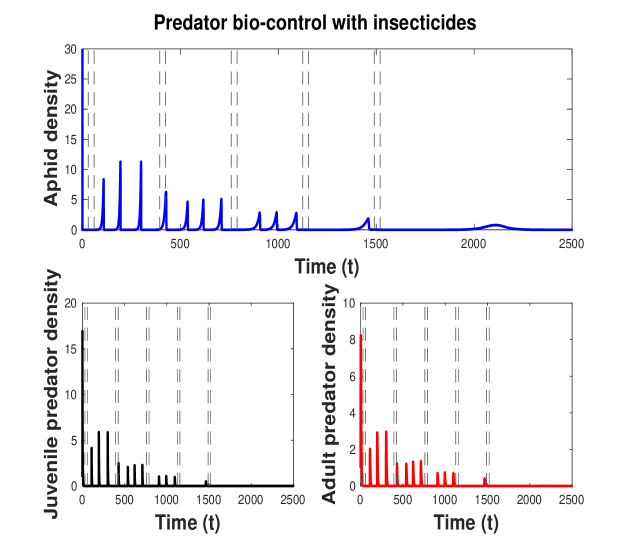 Predator bio-control with insecticides

Aphid density
30
25
20
15
10
5
0
0
500
1000
1500
2000
2500
Time (t)

Juvenile predator density
20
15
10
5
0
0
500
1000
1500
2000
2500
Time (t)

Adult predator density
10
8
6
4
2
0
0
500
1000
1500
2000
2500
Time (t)